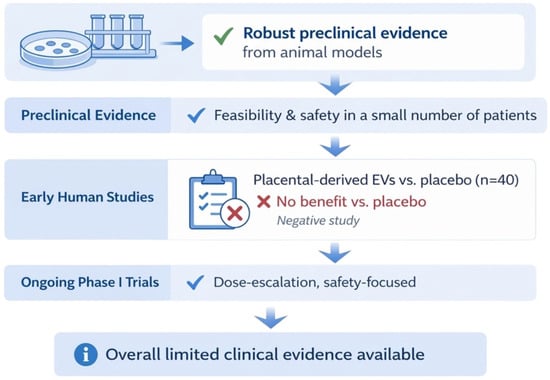 Robust preclinical evidence from animal models

Preclinical Evidence

Feasibility & safety in a small number of patients

Early Human Studies

Placental-derived EVs vs. placebo (n=40)

No benefit vs. placebo

Negative study

Ongoing Phase I Trials

Dose-escalation, safety-focused

Overall limited clinical evidence available